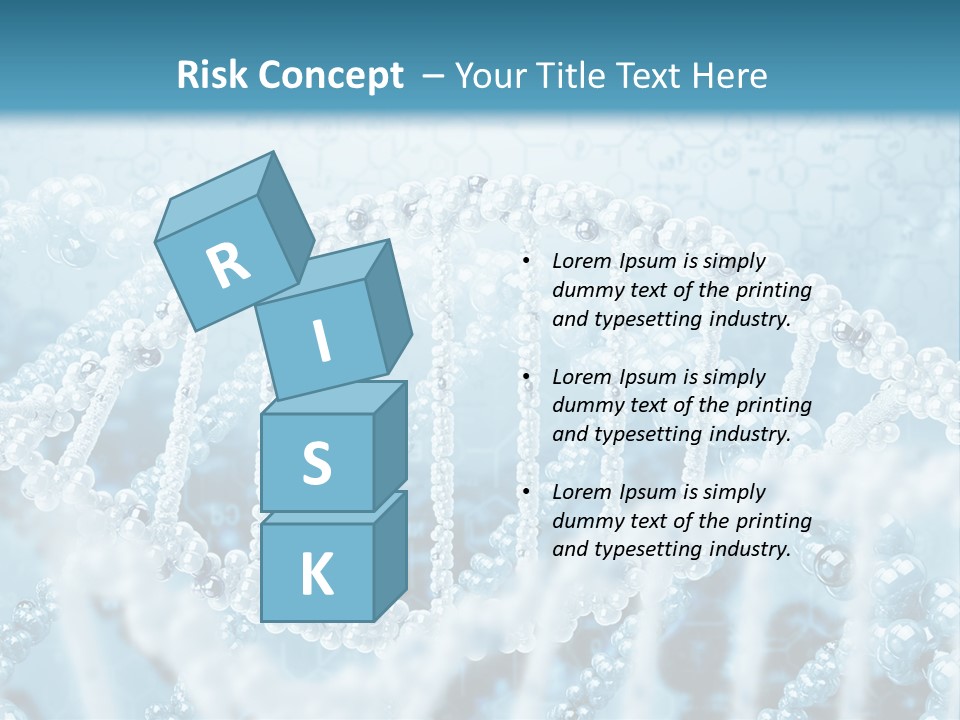 Risk Concept – Your Title Text Here

R
I
S
K

• Lorem Ipsum is simply dummy text of the printing and typesetting industry.

• Lorem Ipsum is simply dummy text of the printing and typesetting industry.

• Lorem Ipsum is simply dummy text of the printing and typesetting industry.